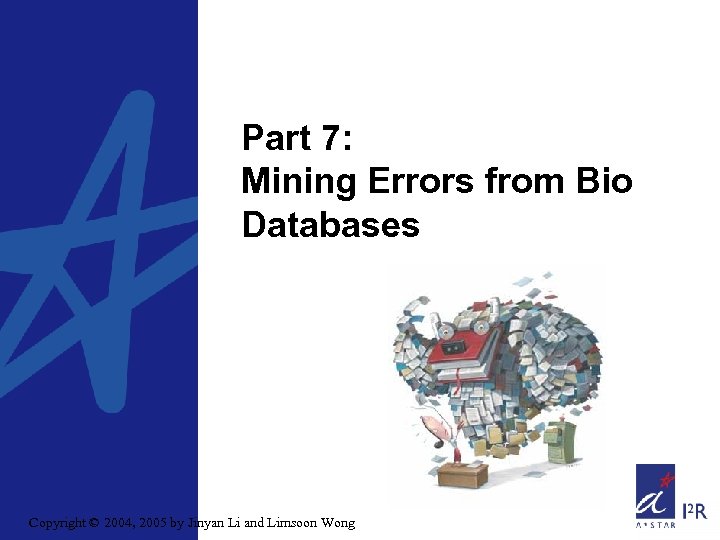 Part 7:
Mining Errors from Bio Databases

Copyright © 2004, 2005 by Jinyan Li and Limsoon Wong

A*STAR

I²R